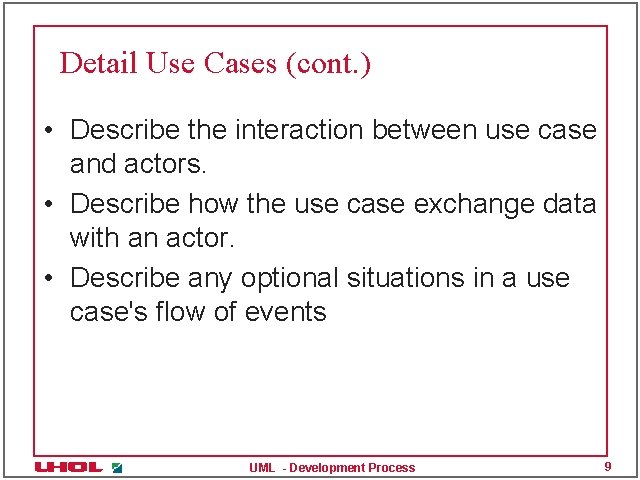 Detail Use Cases (cont.)

• Describe the interaction between use case and actors.

• Describe how the use case exchange data with an actor.

• Describe any optional situations in a use case's flow of events

UHOL

UML - Development Process

9